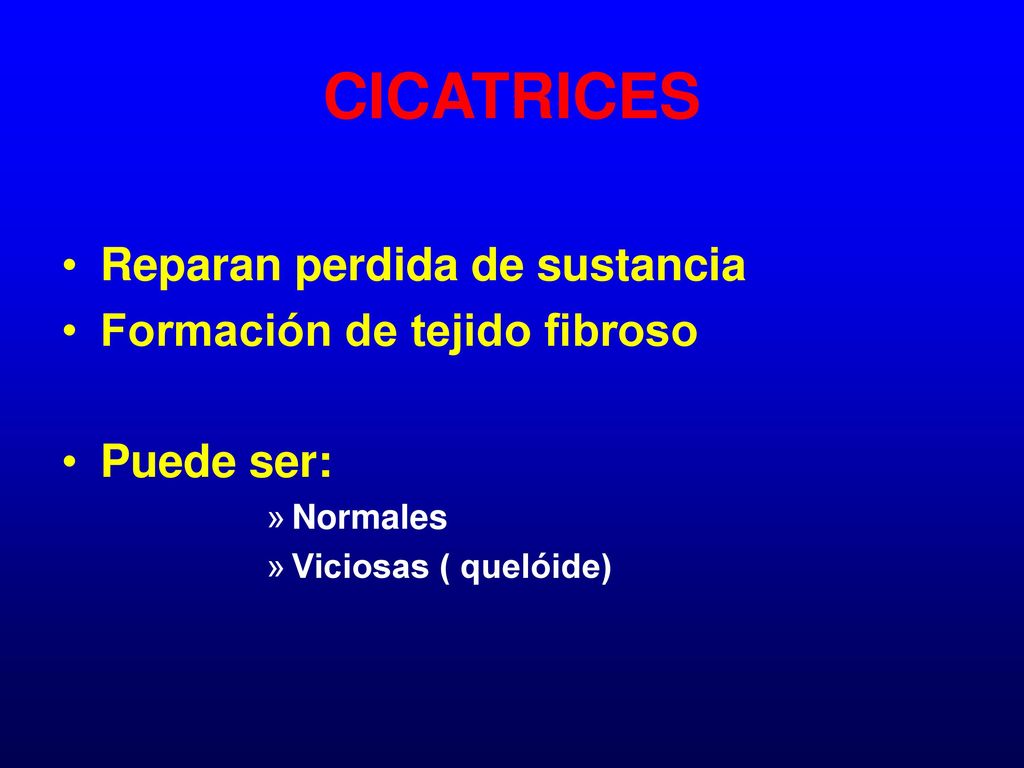 CICATRICES

• Reparan perdida de sustancia
• Formación de tejido fibroso

• Puede ser:
» Normales
» Viciosas ( quelóide)